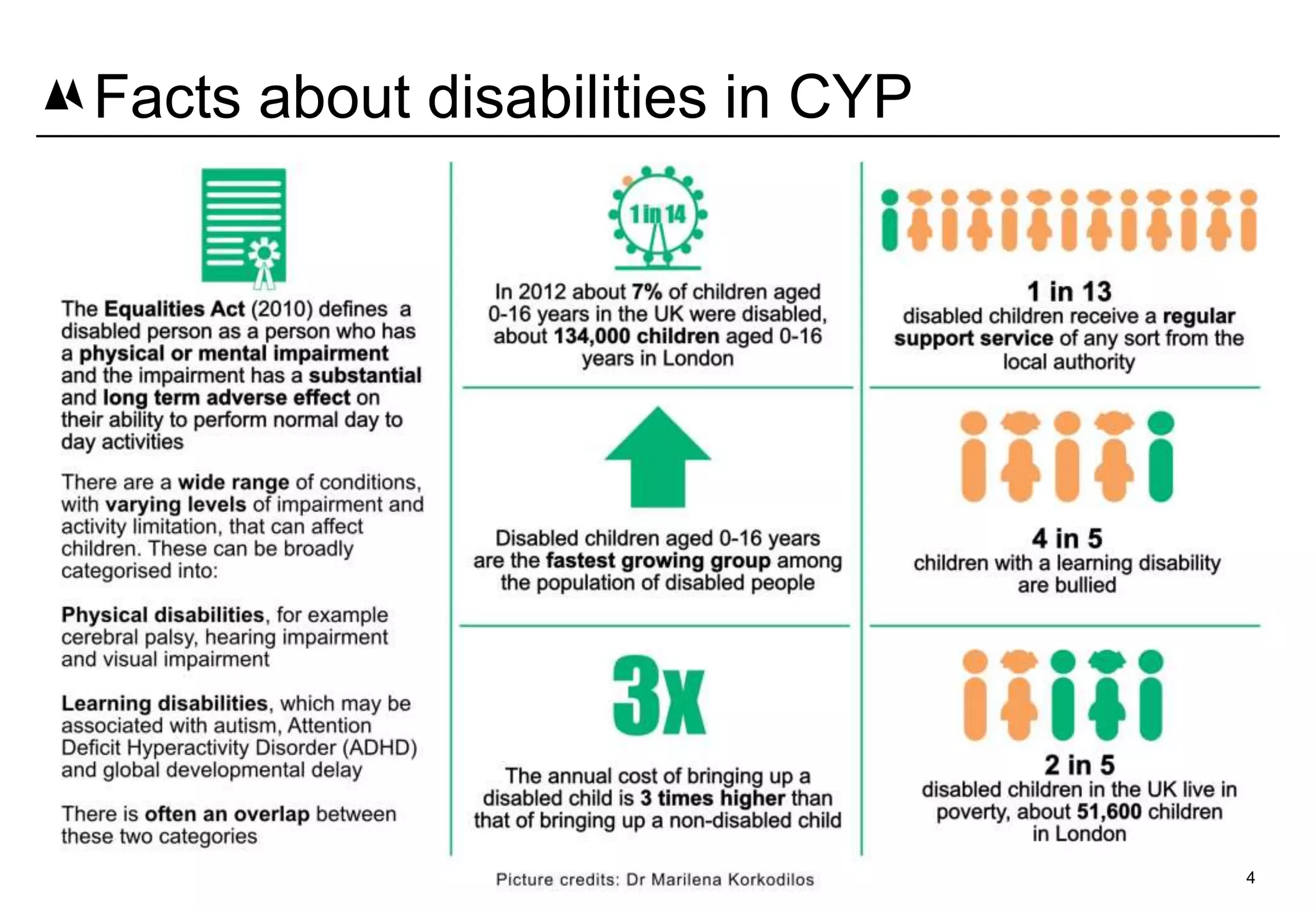 Facts about disabilities in CYP

The Equalities Act (2010) defines a disabled person as a person who has a physical or mental impairment and the impairment has a substantial and long term adverse effect on their ability to perform normal day to day activities

There are a wide range of conditions, with varying levels of impairment and activity limitation, that can affect children. These can be broadly categorised into:

Physical disabilities, for example cerebral palsy, hearing impairment and visual impairment

Learning disabilities, which may be associated with autism, Attention Deficit Hyperactivity Disorder (ADHD) and global developmental delay

There is often an overlap between these two categories

1 in 14

In 2012 about 7% of children aged 0-16 years in the UK were disabled, about 134,000 children aged 0-16 years in London

Disabled children aged 0-16 years are the fastest growing group among the population of disabled people

3x

The annual cost of bringing up a disabled child is 3 times higher than that of bringing up a non-disabled child

1 in 13

disabled children receive a regular support service of any sort from the local authority

4 in 5

children with a learning disability are bullied

2 in 5

disabled children in the UK live in poverty, about 51,600 children in London

Picture credits: Dr Marilena Korkodilos

4